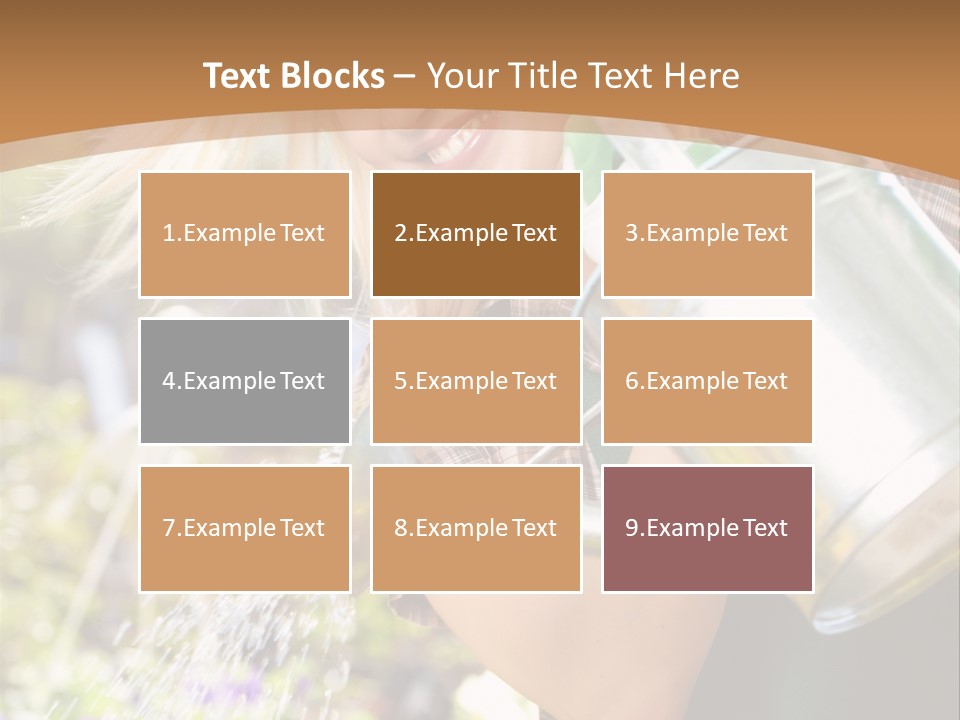 Text Blocks – Your Title Text Here

1.Example Text

2.Example Text

3.Example Text

4.Example Text

5.Example Text

6.Example Text

7.Example Text

8.Example Text

9.Example Text